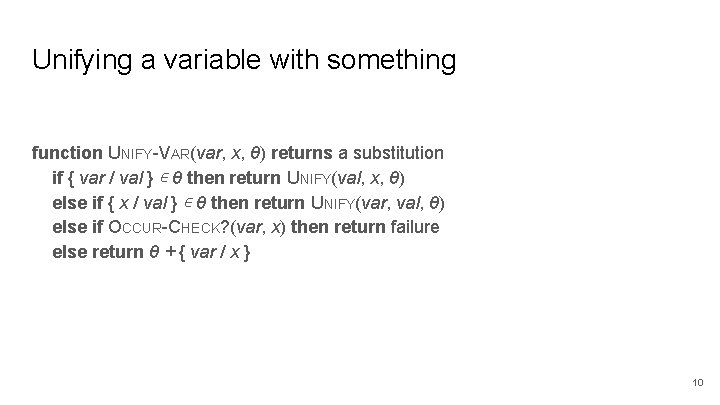 Unifying a variable with something

function UNIFY-VAR(var, x, θ) returns a substitution
if { var / val } ∈ θ then return UNIFY(val, x, θ)
else if { x / val } ∈ θ then return UNIFY(var, val, θ)
else if OCCUR-CHECK?(var, x) then return failure
else return θ + { var / x }

10